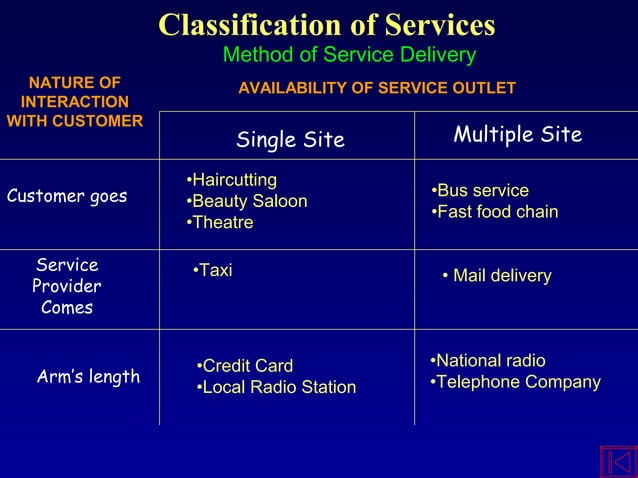 Classification of Services

Method of Service Delivery

| NATURE OF INTERACTION WITH CUSTOMER | AVAILABILITY OF SERVICE OUTLET | |
|---|---|---|
| | Single Site | Multiple Site |
| Customer goes | •Haircutting •Beauty Saloon •Theatre | •Bus service •Fast food chain |
| Service Provider Comes | •Taxi | • Mail delivery |
| Arm's length | •Credit Card •Local Radio Station | •National radio •Telephone Company |